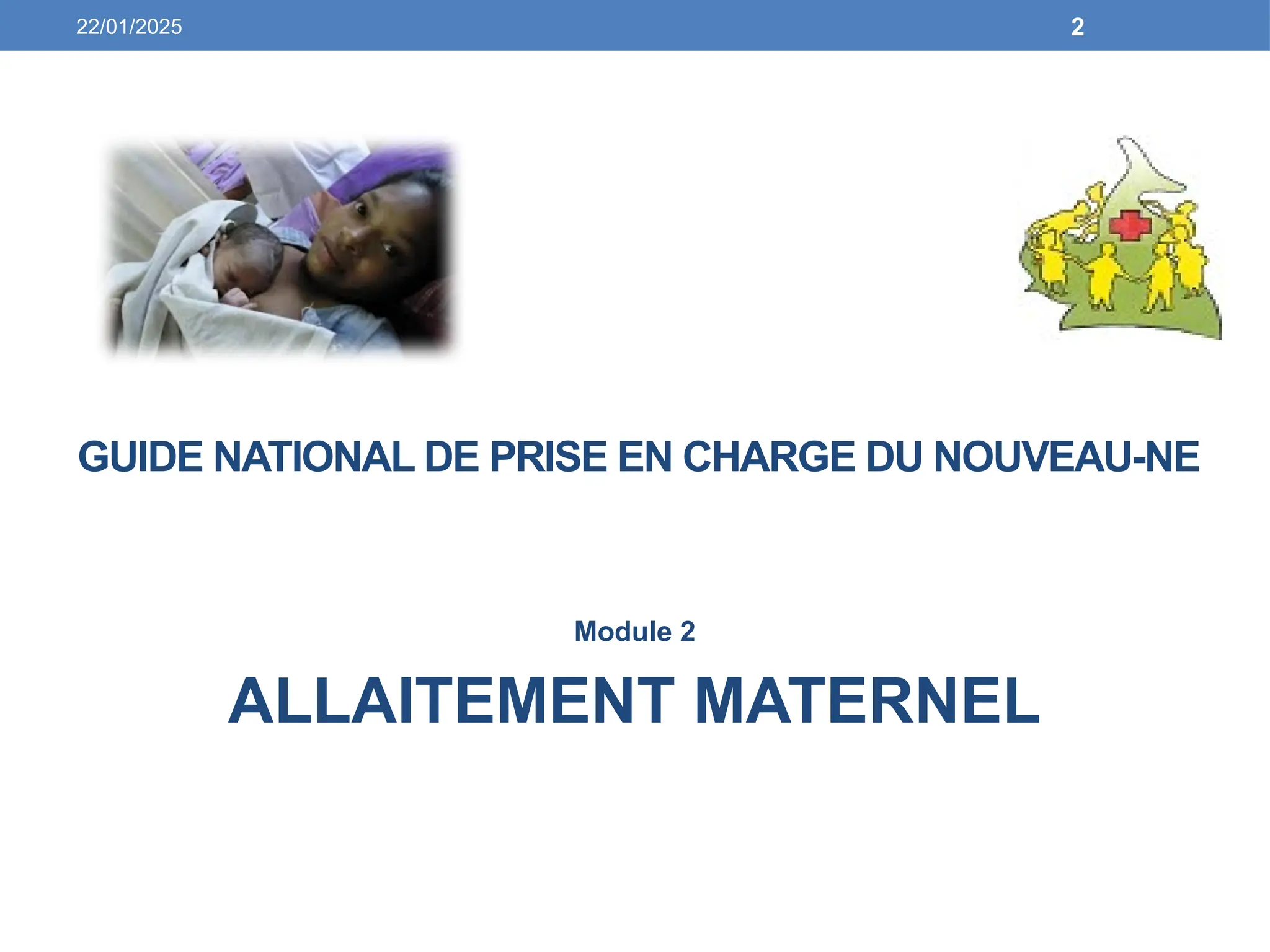 22/01/2025

2

GUIDE NATIONAL DE PRISE EN CHARGE DU NOUVEAU-NE

Module 2

ALLAITEMENT MATERNEL